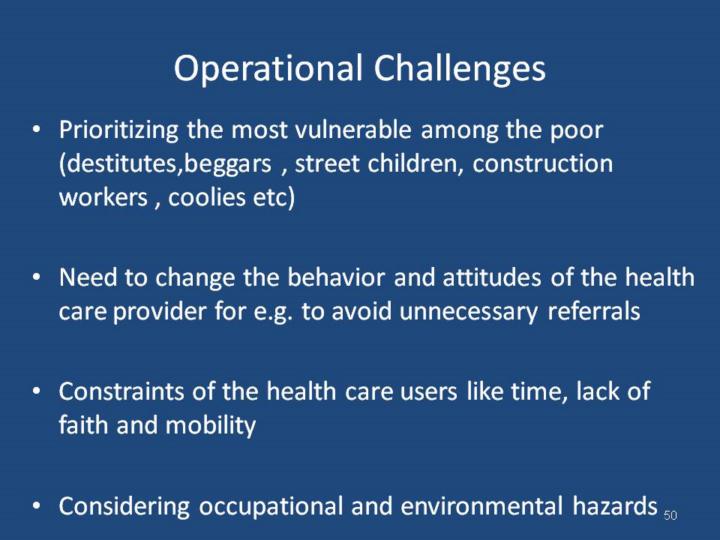 Operational Challenges

• Prioritizing the most vulnerable among the poor (destitutes,beggars , street children, construction workers , coolies etc)

• Need to change the behavior and attitudes of the health care provider for e.g. to avoid unnecessary referrals

• Constraints of the health care users like time, lack of faith and mobility

• Considering occupational and environmental hazards

50